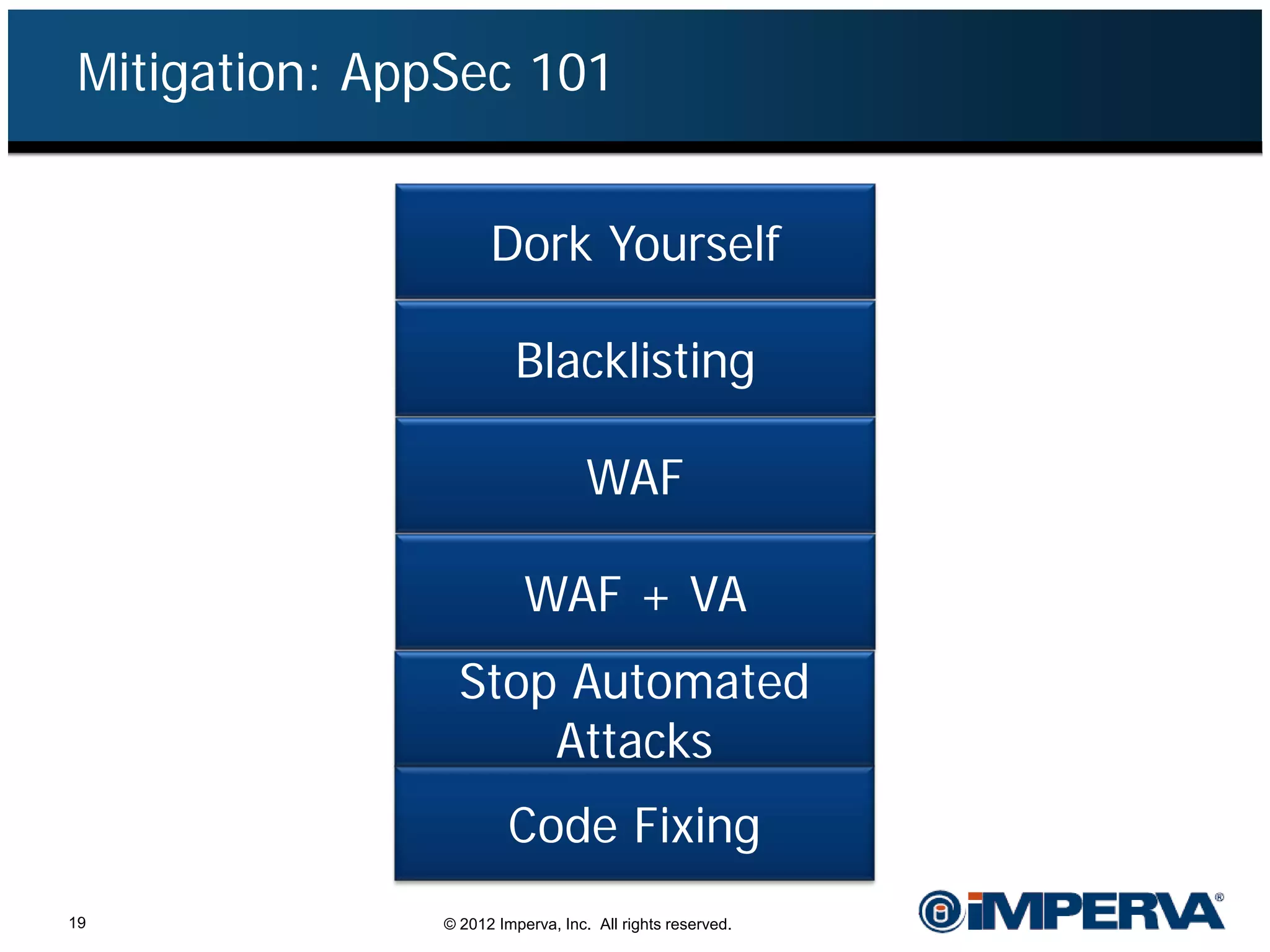 Mitigation: AppSec 101

Dork Yourself

Blacklisting

WAF

WAF + VA

Stop Automated Attacks

Code Fixing

19

© 2012 Imperva, Inc. All rights reserved.

IMPERVA®